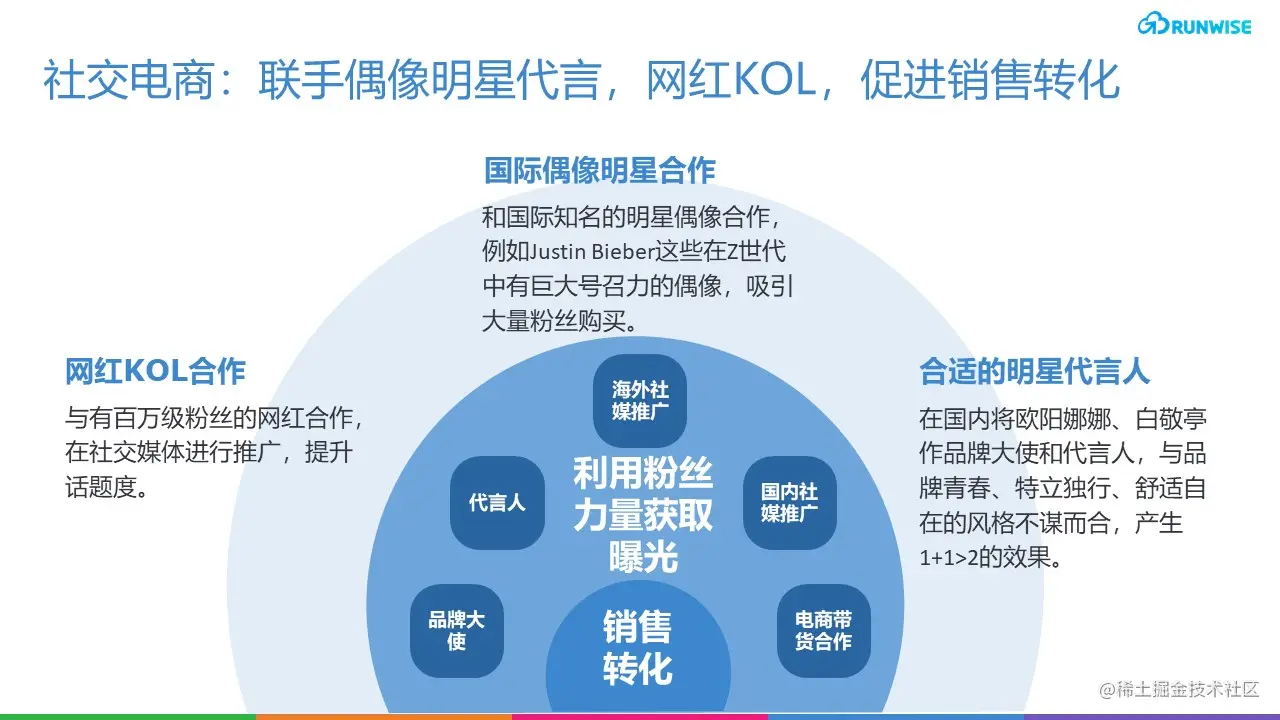 RUNWISE

社交电商：联手偶像明星代言，网红KOL，促进销售转化

国际偶像明星合作

和国际知名的明星偶像合作，例如Justin Bieber这些在Z世代中有巨大号召力的偶像，吸引大量粉丝购买。

网红KOL合作

与有百万级粉丝的网红合作，在社交媒体进行推广，提升话题度。

合适的明星代言人

在国内将欧阳娜娜、白敬亭作品牌大使和代言人，与品牌青春、特立独行、舒适自在的风格不谋而合，产生1+1>2的效果。

海外社媒推广

代言人

利用粉丝力量获取曝光

国内社媒推广

品牌大使

销售转化

电商带货合作

@稀土掘金技术社区